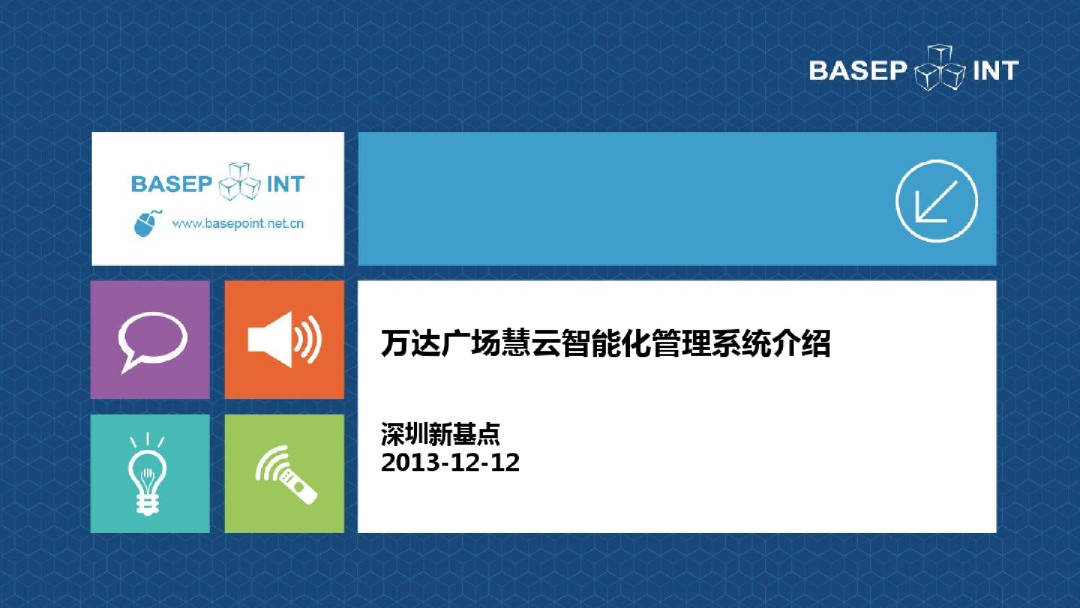 BASEP INT

BASEP INT
www.basepoint.net.cn

万达广场慧云智能化管理系统介绍

深圳新基点
2013-12-12